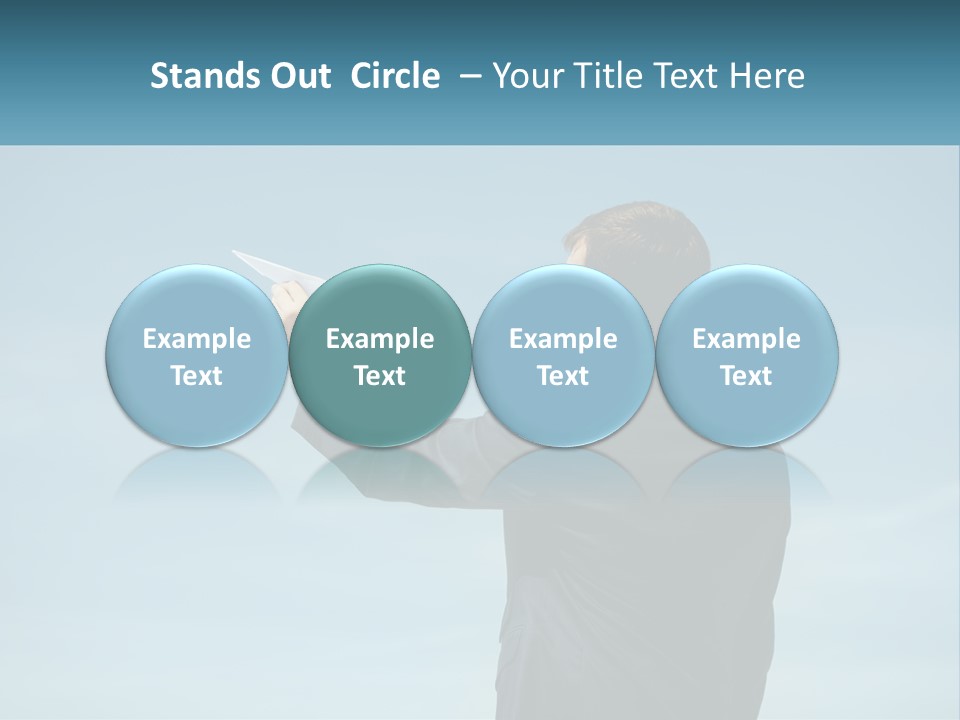 Stands Out Circle – Your Title Text Here

Example Text

Example Text

Example Text

Example Text